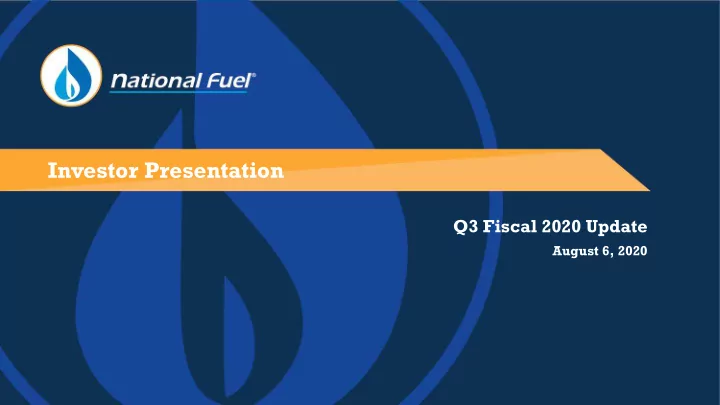 National Fuel®

Investor Presentation

Q3 Fiscal 2020 Update
August 6, 2020